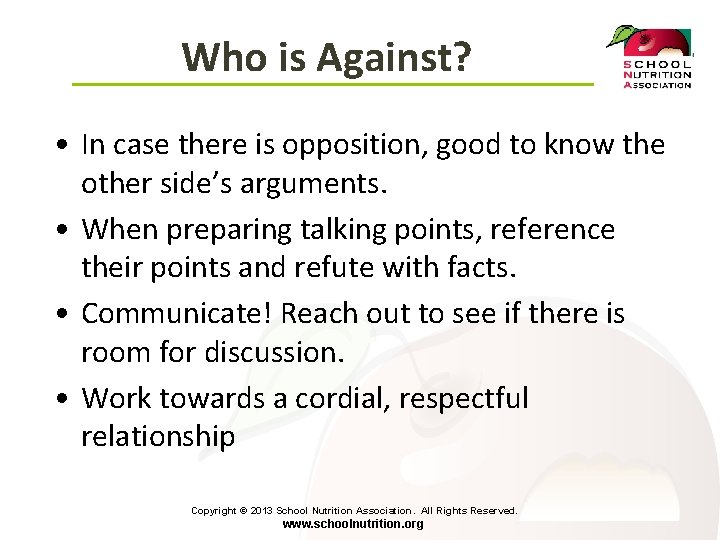 Who is Against?

SCHOOL NUTRITION ASSOCIATION

• In case there is opposition, good to know the other side's arguments.

• When preparing talking points, reference their points and refute with facts.

• Communicate! Reach out to see if there is room for discussion.

• Work towards a cordial, respectful relationship

Copyright © 2013 School Nutrition Association. All Rights Reserved.
www.schoolnutrition.org